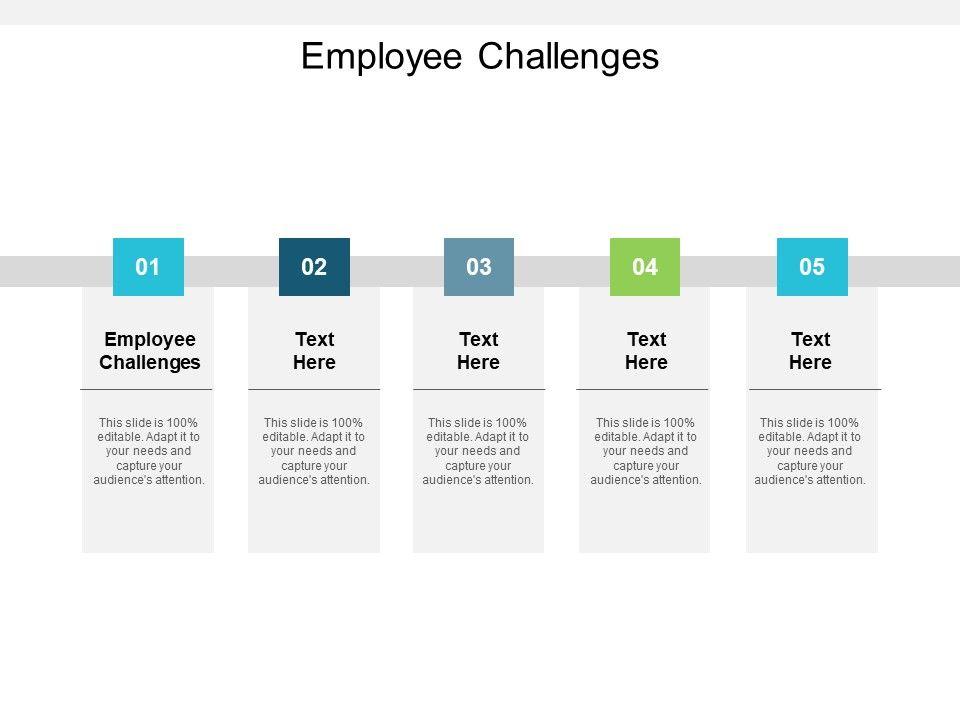 Employee Challenges

01

Employee Challenges

This slide is 100% editable. Adapt it to your needs and capture your audience's attention.

02

Text Here

This slide is 100% editable. Adapt it to your needs and capture your audience's attention.

03

Text Here

This slide is 100% editable. Adapt it to your needs and capture your audience's attention.

04

Text Here

This slide is 100% editable. Adapt it to your needs and capture your audience's attention.

05

Text Here

This slide is 100% editable. Adapt it to your needs and capture your audience's attention.